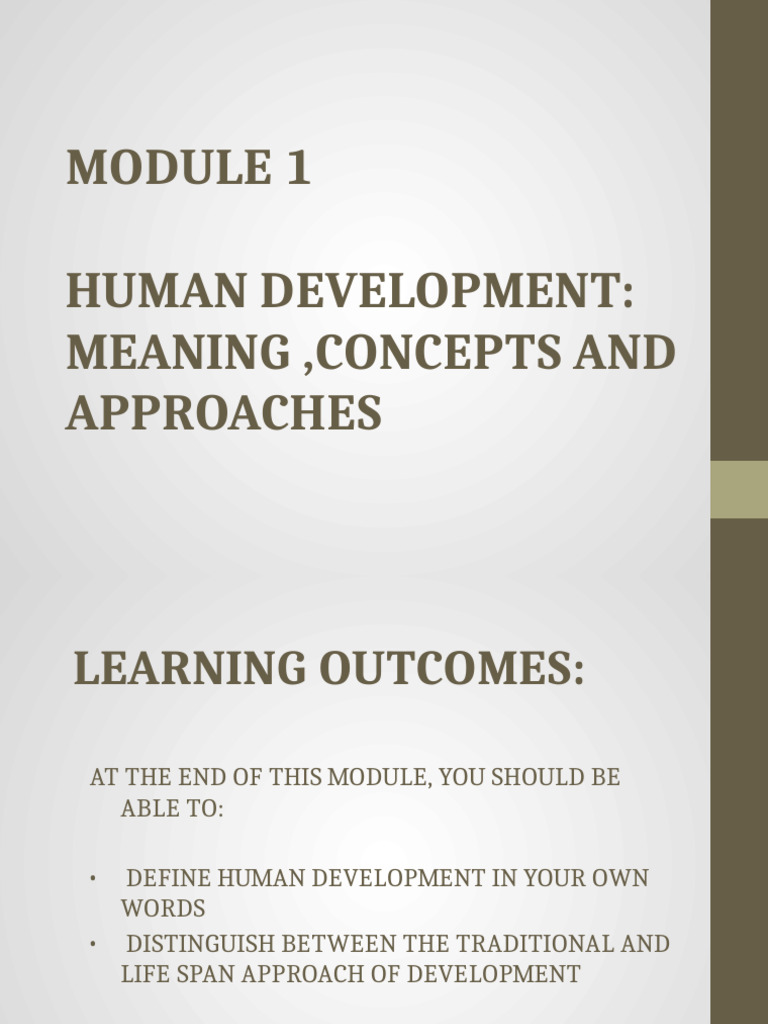 MODULE 1

HUMAN DEVELOPMENT: MEANING ,CONCEPTS AND APPROACHES

LEARNING OUTCOMES:

AT THE END OF THIS MODULE, YOU SHOULD BE ABLE TO:

• DEFINE HUMAN DEVELOPMENT IN YOUR OWN WORDS
• DISTINGUISH BETWEEN THE TRADITIONAL AND LIFE SPAN APPROACH OF DEVELOPMENT